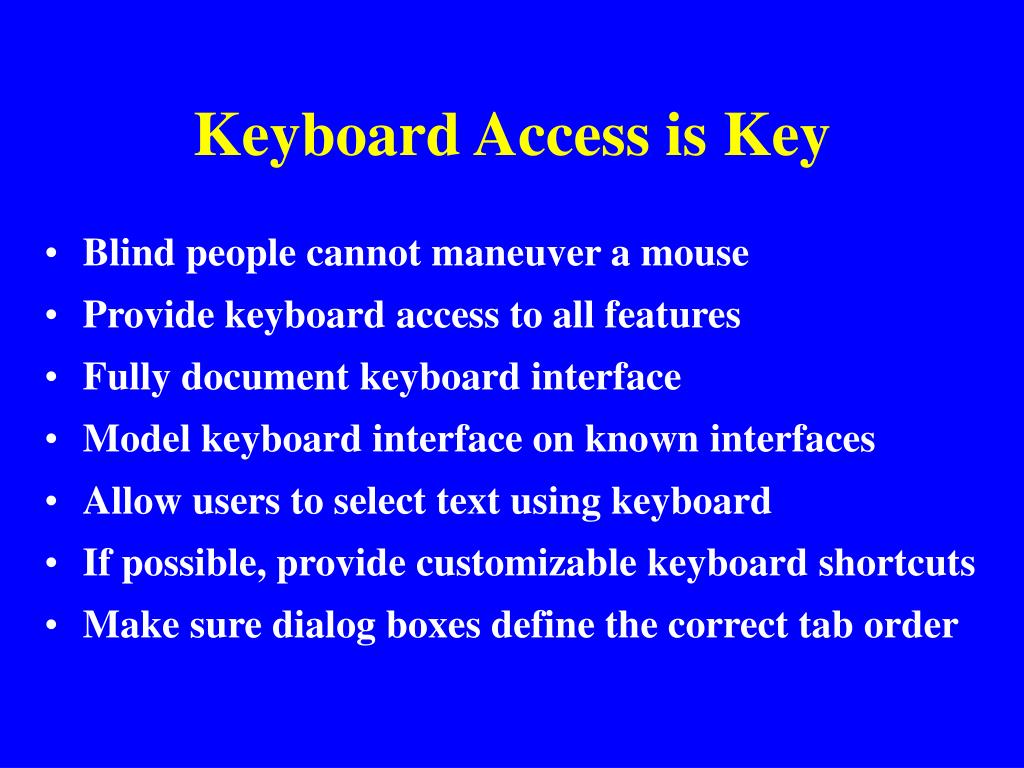 Keyboard Access is Key

• Blind people cannot maneuver a mouse
• Provide keyboard access to all features
• Fully document keyboard interface
• Model keyboard interface on known interfaces
• Allow users to select text using keyboard
• If possible, provide customizable keyboard shortcuts
• Make sure dialog boxes define the correct tab order